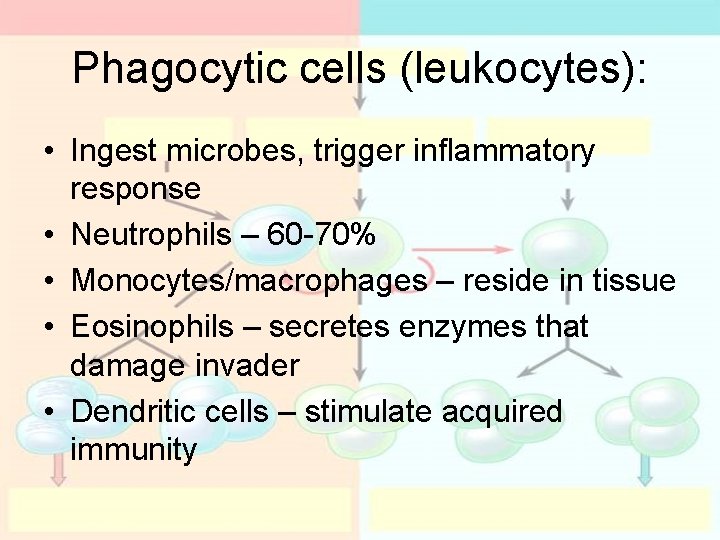 Phagocytic cells (leukocytes):

• Ingest microbes, trigger inflammatory response
• Neutrophils – 60-70%
• Monocytes/macrophages – reside in tissue
• Eosinophils – secretes enzymes that damage invader
• Dendritic cells – stimulate acquired immunity